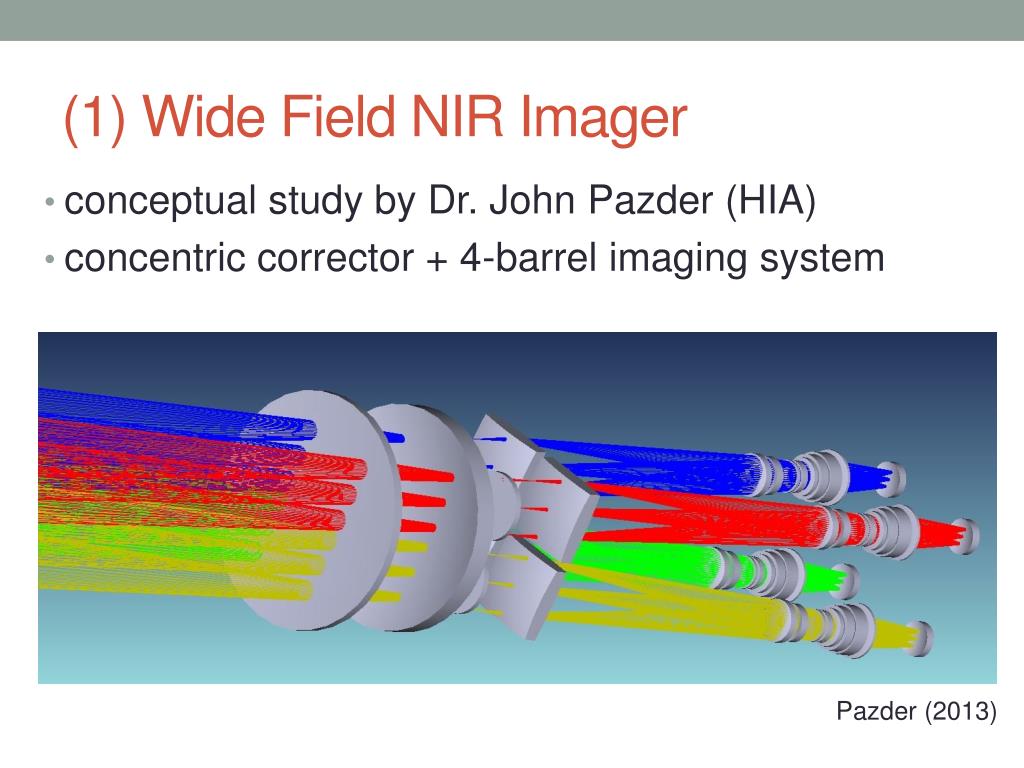 (1) Wide Field NIR Imager

• conceptual study by Dr. John Pazder (HIA)
• concentric corrector + 4-barrel imaging system

Pazder (2013)